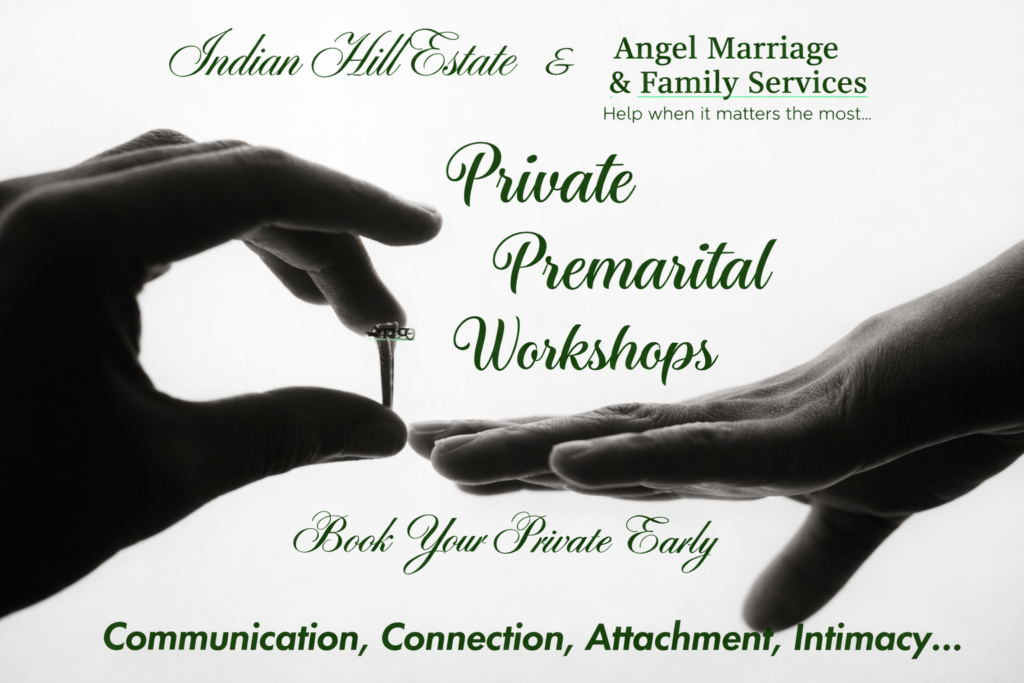 Indian Hill Estate &

Angel Marriage
& Family Services
Help when it matters the most...

Private
Premarital
Workshops

Book Your Private Early

Communication, Connection, Attachment, Intimacy...